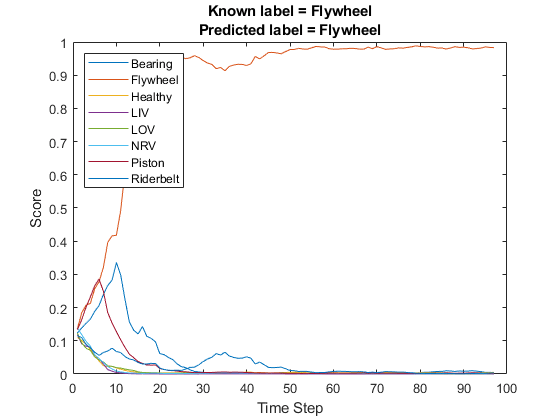 Known label = Flywheel
Predicted label = Flywheel

Bearing
Flywheel
Healthy
LIV
LOV
NRV
Piston
Riderbelt

Score

1
0.9
0.8
0.7
0.6
0.5
0.4
0.3
0.2
0.1
0

0 10 20 30 40 50 60 70 80 90 100

Time Step